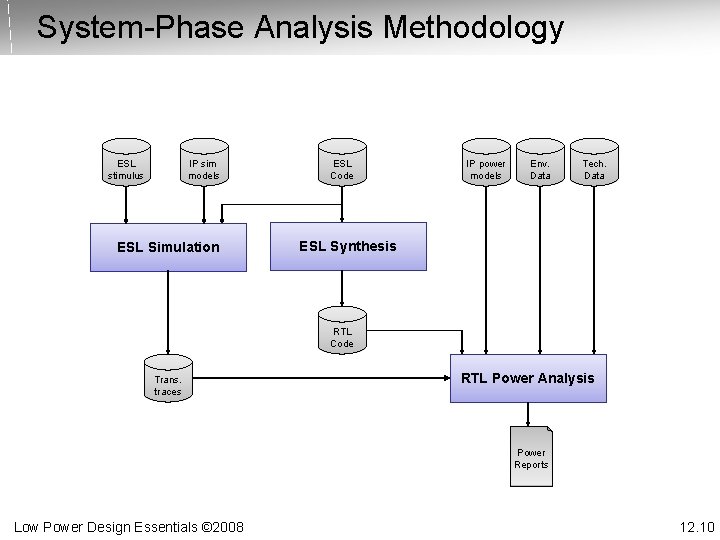 System-Phase Analysis Methodology

ESL stimulus

IP sim models

ESL Code

IP power models

Env. Data

Tech. Data

ESL Simulation

ESL Synthesis

RTL Code

Trans. traces

RTL Power Analysis

Power Reports

Low Power Design Essentials ©2008

12.10